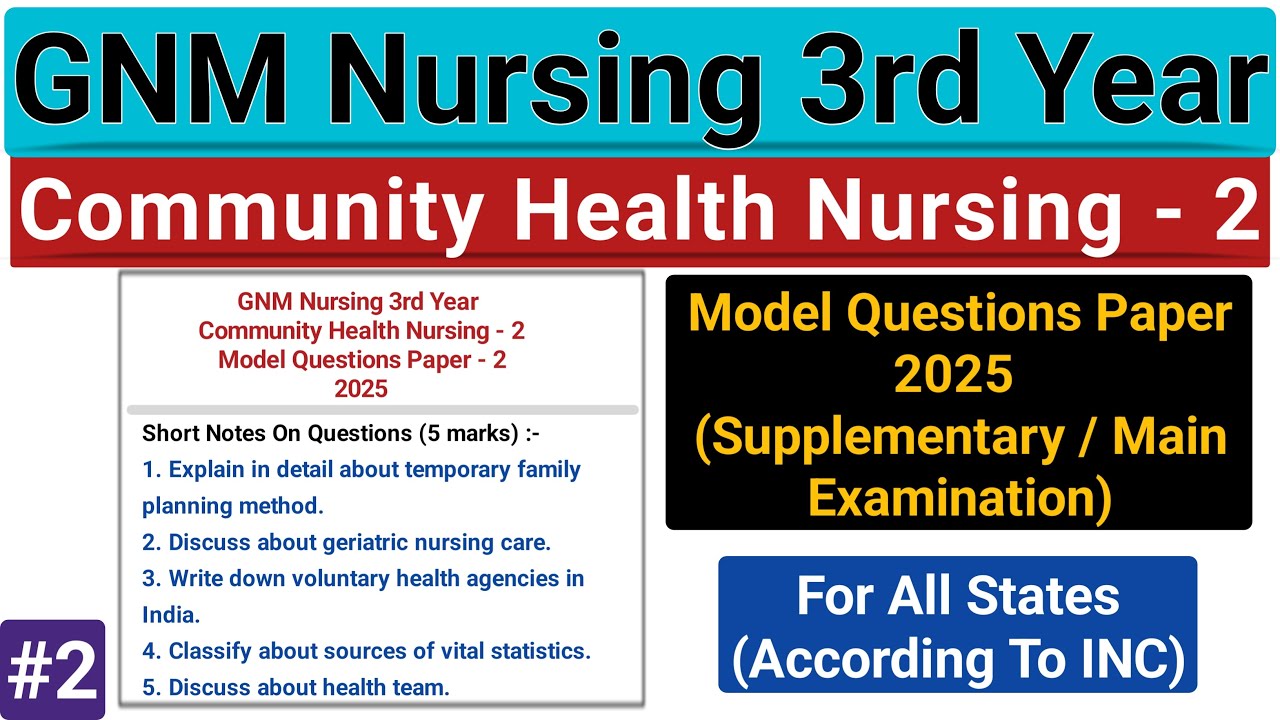 GNM Nursing 3rd Year

Community Health Nursing - 2

GNM Nursing 3rd Year
Community Health Nursing - 2
Model Questions Paper - 2
2025

Short Notes On Questions (5 marks) :-
1. Explain in detail about temporary family planning method.
2. Discuss about geriatric nursing care.
3. Write down voluntary health agencies in India.
4. Classify about sources of vital statistics.
5. Discuss about health team.

#2

Model Questions Paper 2025 (Supplementary / Main Examination)

For All States (According To INC)